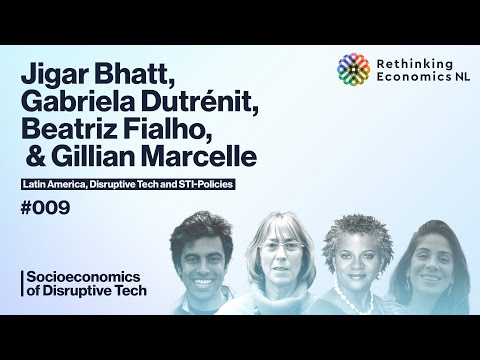 Jigar Bhatt, Gabriela Dutrénit, Beatriz Fialho, & Gillian Marcelle

Rethinking Economics NL

Latin America, Disruptive Tech and STI-Policies

#009

Socioeconomics of Disruptive Tech